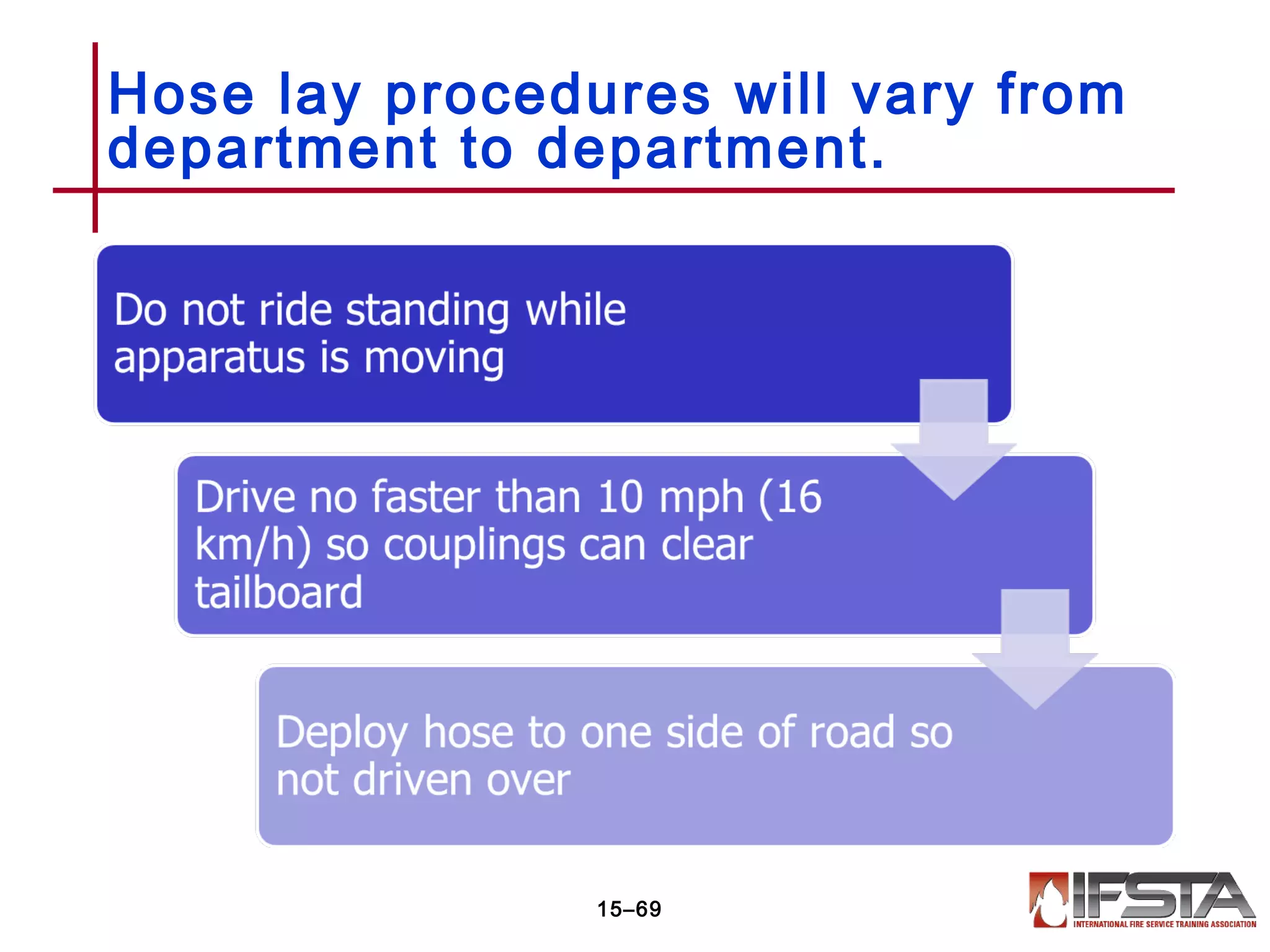 Hose lay procedures will vary from department to department.

Do not ride standing while apparatus is moving

Drive no faster than 10 mph (16 km/h) so couplings can clear tailboard

Deploy hose to one side of road so not driven over

15–69

IFSTA
INTERNATIONAL FIRE SERVICE TRAINING ASSOCIATION